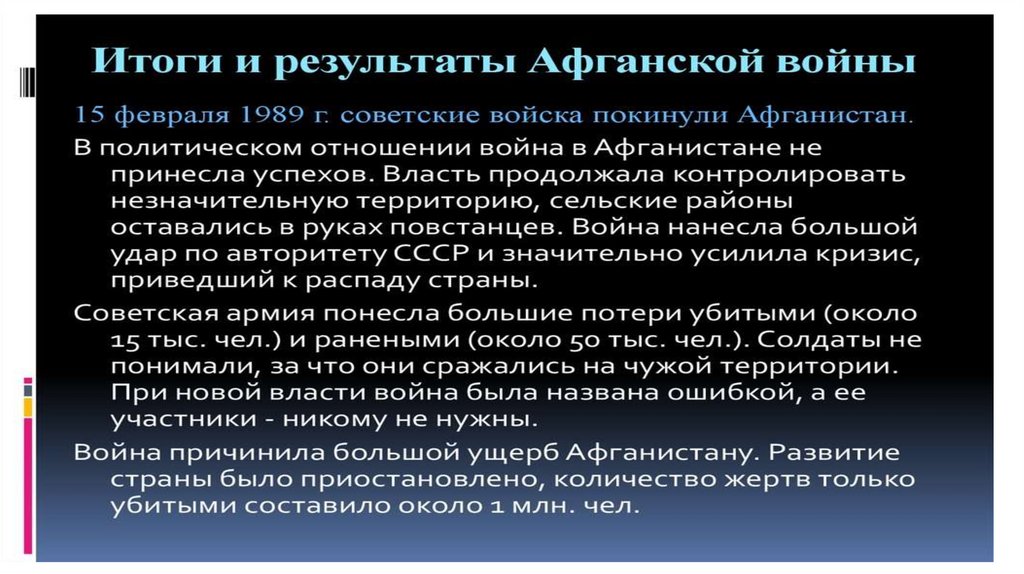 Итоги и результаты Афганской войны

15 февраля 1989 г. советские войска покинули Афганистан.

В политическом отношении война в Афганистане не принесла успехов. Власть продолжала контролировать незначительную территорию, сельские районы оставались в руках повстанцев. Война нанесла большой удар по авторитету СССР и значительно усилила кризис, приведший к распаду страны.

Советская армия понесла большие потери убитыми (около 15 тыс. чел.) и ранеными (около 50 тыс. чел.). Солдаты не понимали, за что они сражались на чужой территории. При новой власти война была названа ошибкой, а ее участники - никому не нужны.

Война причинила большой ущерб Афганистану. Развитие страны было приостановлено, количество жертв только убитыми составило около 1 млн. чел.